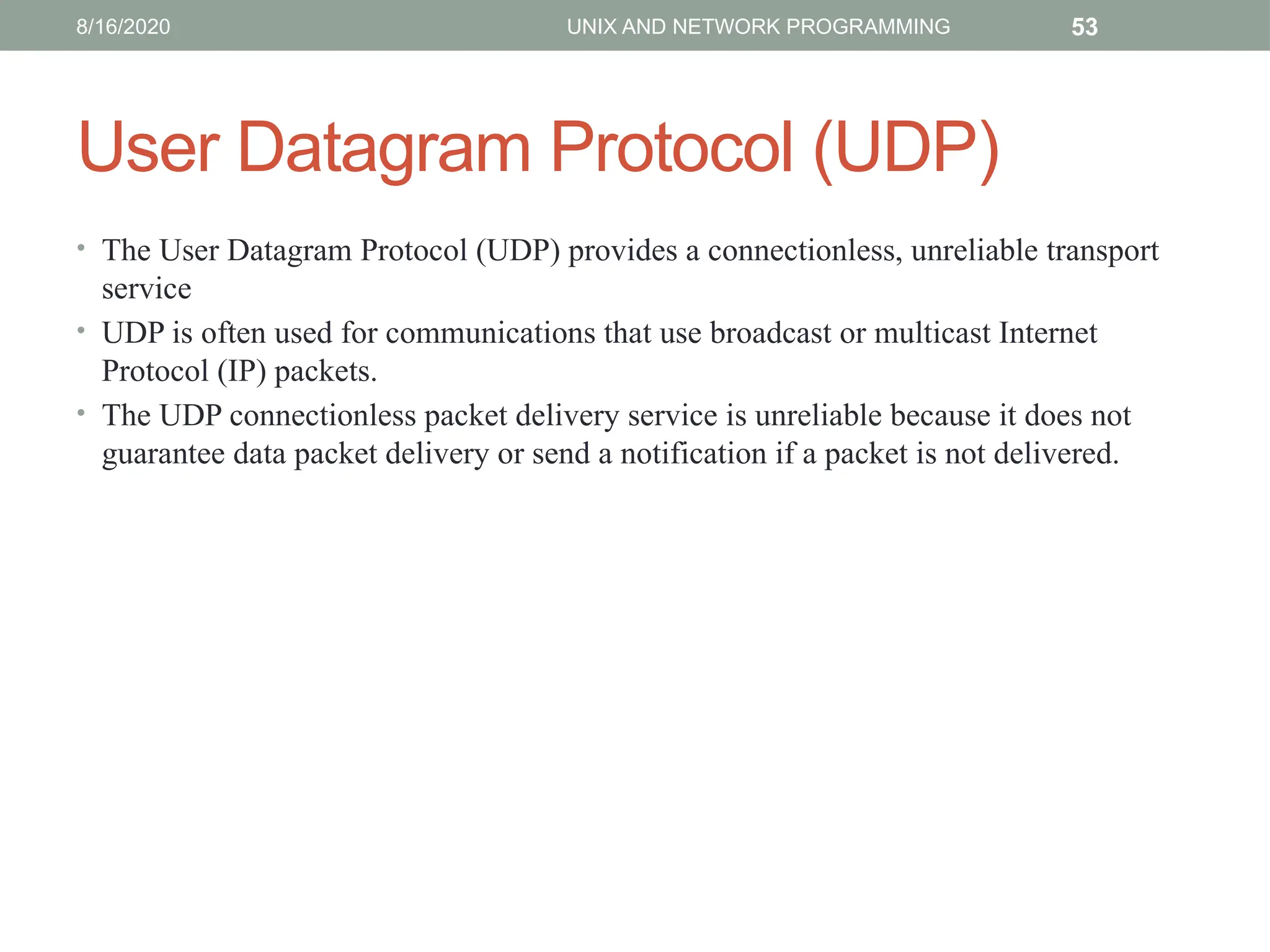 8/16/2020 UNIX AND NETWORK PROGRAMMING 53

User Datagram Protocol (UDP)

• The User Datagram Protocol (UDP) provides a connectionless, unreliable transport service
• UDP is often used for communications that use broadcast or multicast Internet Protocol (IP) packets.
• The UDP connectionless packet delivery service is unreliable because it does not guarantee data packet delivery or send a notification if a packet is not delivered.